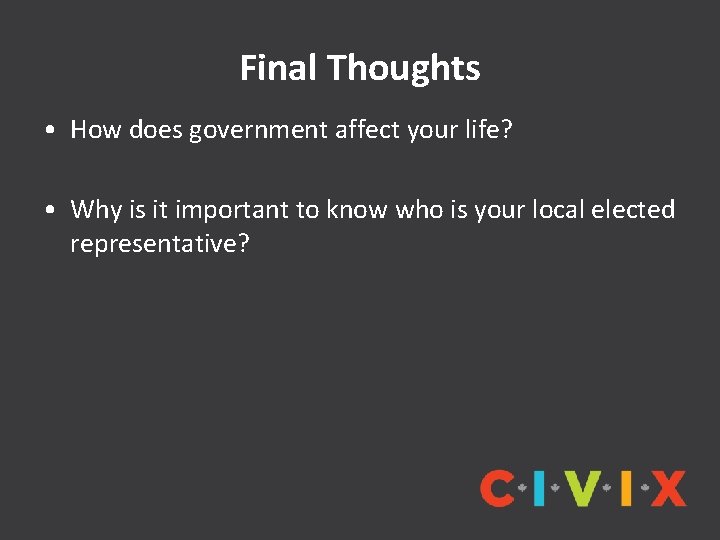 Final Thoughts

• How does government affect your life?

• Why is it important to know who is your local elected representative?

CIVIX